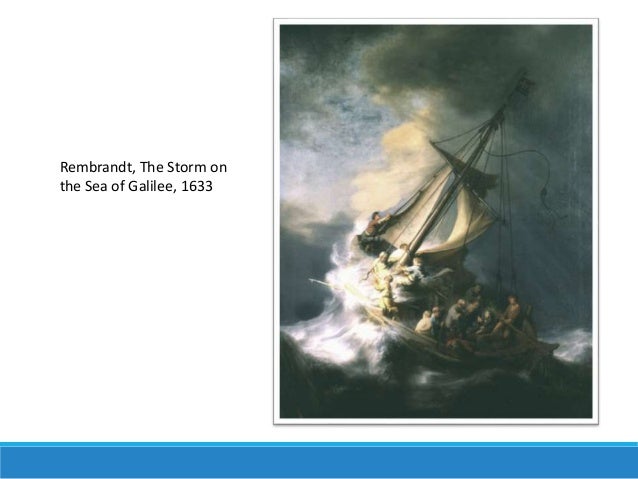 Rembrandt, The Storm on the Sea of Galilee, 1633